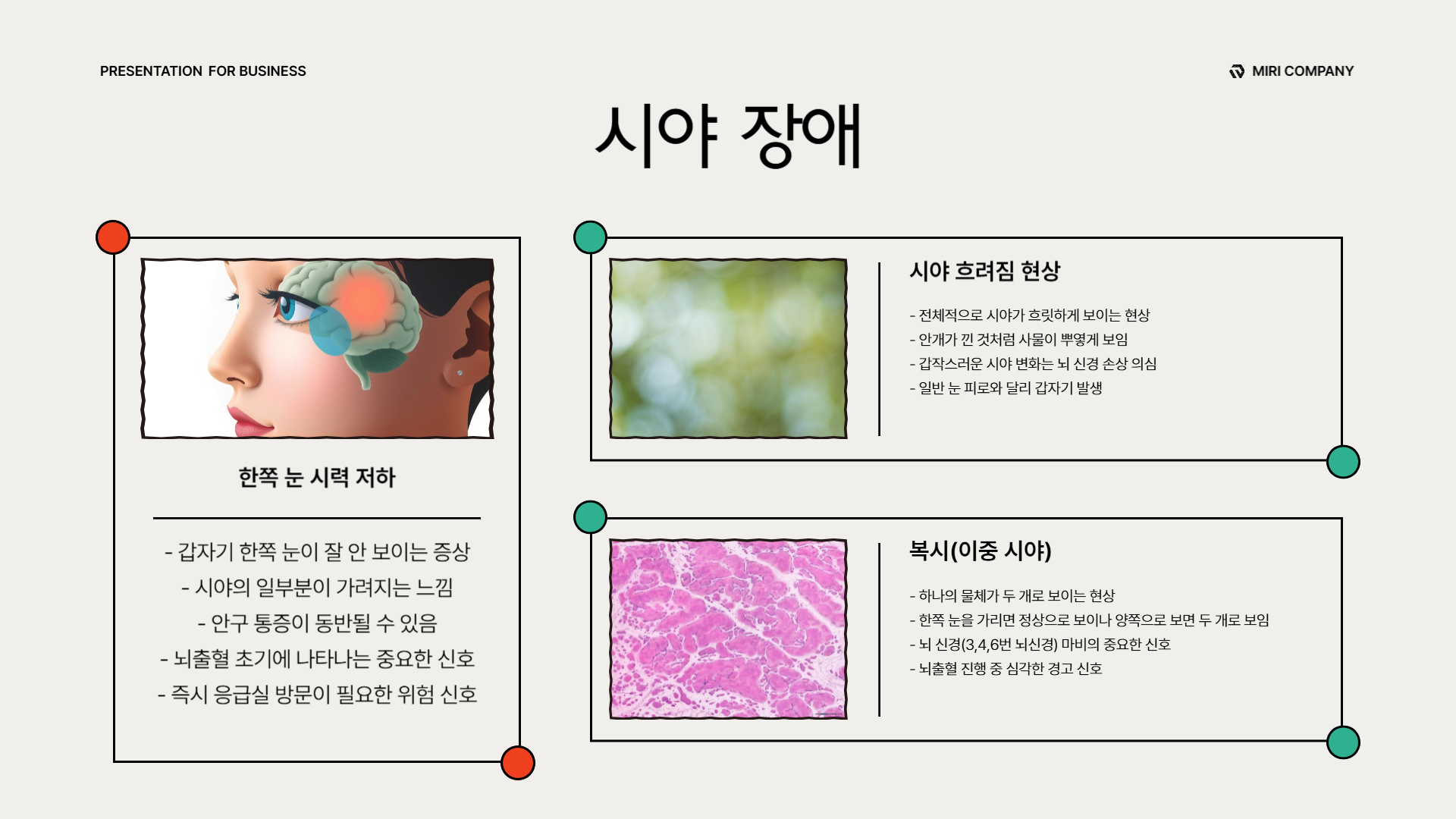 PRESENTATION FOR BUSINESS

MIRI COMPANY

시야 장애

한쪽 눈 시력 저하

- 갑자기 한쪽 눈이 잘 안 보이는 증상
- 시야의 일부분이 가려지는 느낌
- 안구 통증이 동반될 수 있음
- 뇌출혈 초기에 나타나는 중요한 신호
- 즉시 응급실 방문이 필요한 위험 신호

시야 흐려짐 현상

- 전체적으로 시야가 흐릿하게 보이는 현상
- 안개가 낀 것처럼 사물이 뿌옇게 보임
- 갑작스러운 시야 변화는 뇌 신경 손상 의심
- 일반 눈 피로와 달리 갑자기 발생

복시(이중 시야)

- 하나의 물체가 두 개로 보이는 현상
- 한쪽 눈을 가리면 정상으로 보이나 양쪽으로 보면 두 개로 보임
- 뇌 신경(3,4,6번 뇌신경) 마비의 중요한 신호
- 뇌출혈 진행 중 심각한 경고 신호